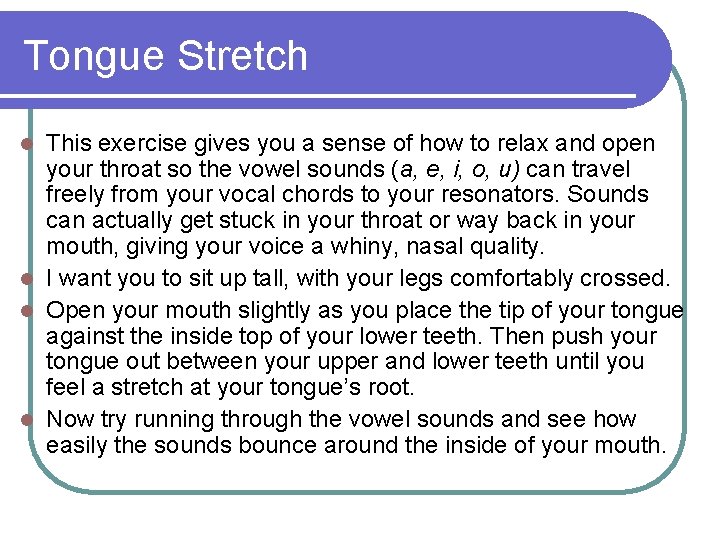 Tongue Stretch

This exercise gives you a sense of how to relax and open your throat so the vowel sounds (a, e, i, o, u) can travel freely from your vocal chords to your resonators. Sounds can actually get stuck in your throat or way back in your mouth, giving your voice a whiny, nasal quality.

I want you to sit up tall, with your legs comfortably crossed.

Open your mouth slightly as you place the tip of your tongue against the inside top of your lower teeth. Then push your tongue out between your upper and lower teeth until you feel a stretch at your tongue's root.

Now try running through the vowel sounds and see how easily the sounds bounce around the inside of your mouth.